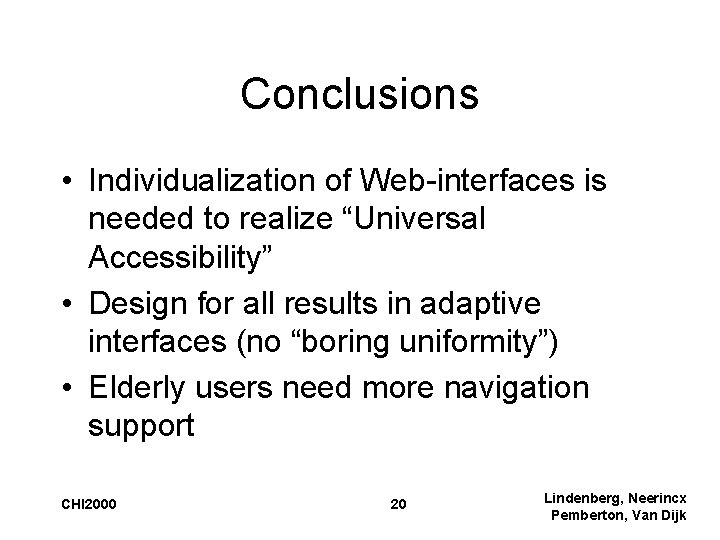 Conclusions

• Individualization of Web-interfaces is needed to realize “Universal Accessibility”

• Design for all results in adaptive interfaces (no “boring uniformity”)

• Elderly users need more navigation support

CHI2000

20

Lindenberg, Neerincx
Pemberton, Van Dijk